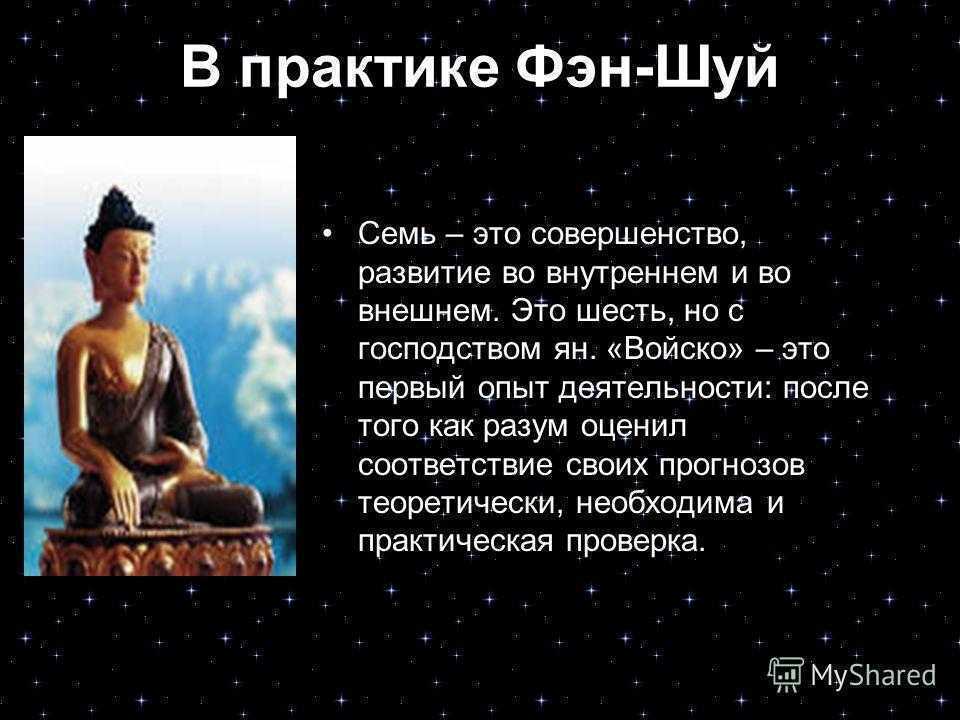 В практике Фэн-Шуй

• Семь – это совершенство, развитие во внутреннем и во внешнем. Это шесть, но с господством ян. «Войско» – это первый опыт деятельности: после того как разум оценил соответствие своих прогнозов теоретически, необходима и практическая проверка.

MyShared